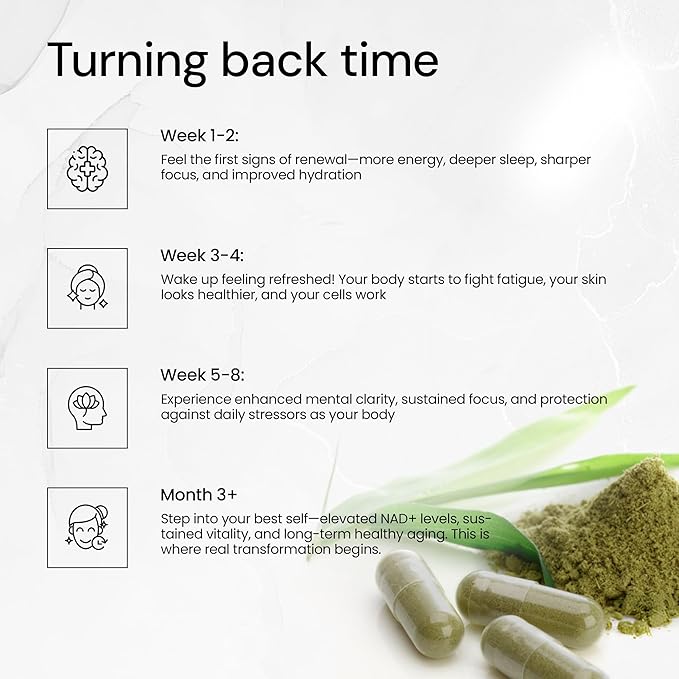 Turning back time

Week 1-2:
Feel the first signs of renewal—more energy, deeper sleep, sharper focus, and improved hydration

Week 3-4:
Wake up feeling refreshed! Your body starts to fight fatigue, your skin looks healthier, and your cells work

Week 5-8:
Experience enhanced mental clarity, sustained focus, and protection against daily stressors as your body

Month 3+
Step into your best self—elevated NAD+ levels, sustained vitality, and long-term healthy aging. This is where real transformation begins.